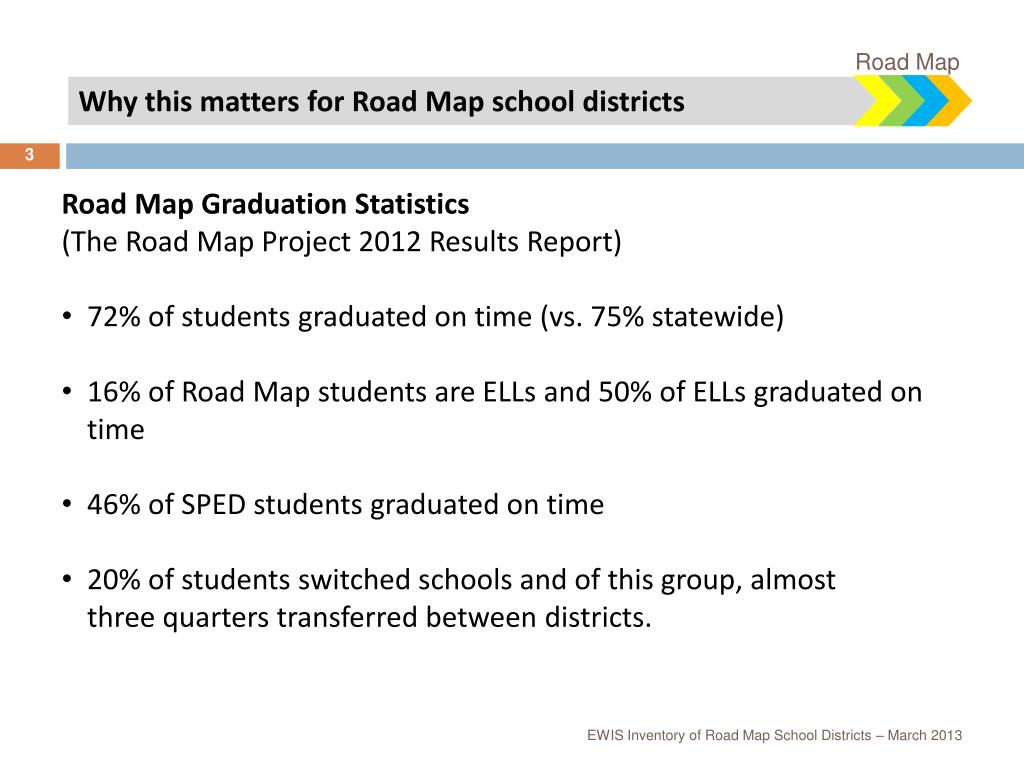 Road Map

Why this matters for Road Map school districts

3

Road Map Graduation Statistics
(The Road Map Project 2012 Results Report)

• 72% of students graduated on time (vs. 75% statewide)

• 16% of Road Map students are ELLs and 50% of ELLs graduated on time

• 46% of SPED students graduated on time

• 20% of students switched schools and of this group, almost three quarters transferred between districts.

EWIS Inventory of Road Map School Districts – March 2013